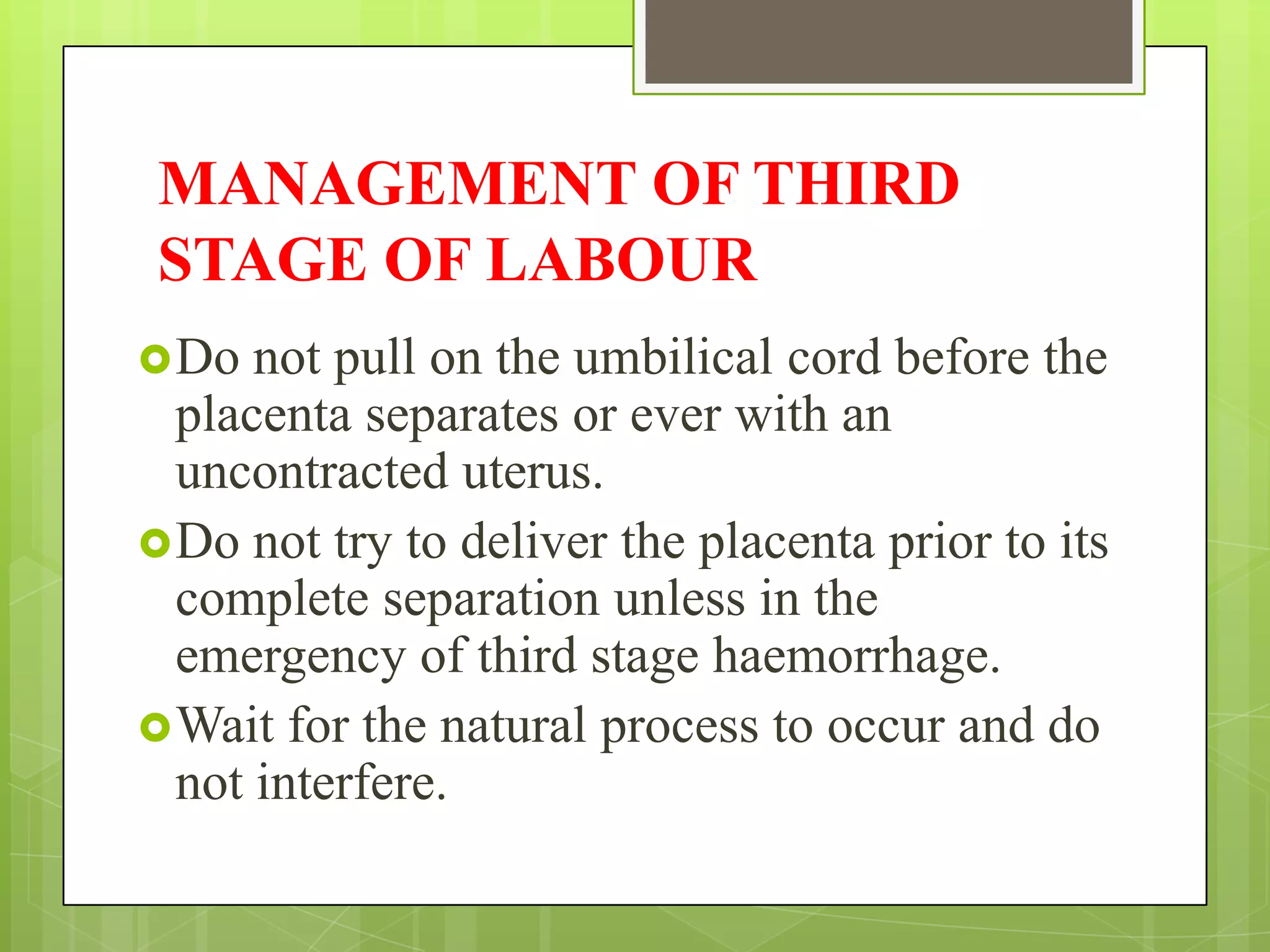 MANAGEMENT OF THIRD STAGE OF LABOUR

Do not pull on the umbilical cord before the placenta separates or ever with an uncontracted uterus.

Do not try to deliver the placenta prior to its complete separation unless in the emergency of third stage haemorrhage.

Wait for the natural process to occur and do not interfere.